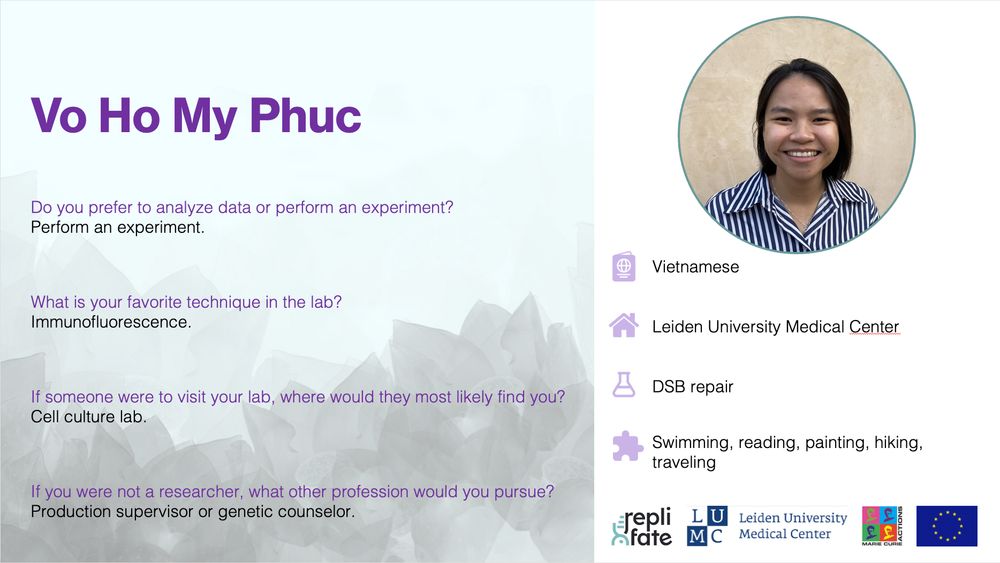 Vo Ho My Phuc

Do you prefer to analyze data or perform an experiment?
Perform an experiment.

What is your favorite technique in the lab?
Immunofluorescence.

If someone were to visit your lab, where would they most likely find you?
Cell culture lab.

If you were not a researcher, what other profession would you pursue?
Production supervisor or genetic counselor.

Vietnamese

Leiden University Medical Center

DSB repair

Swimming, reading, painting, hiking, traveling

repli fate

LU MC Leiden University Medical Center

MARIE CURIE ACTIONS